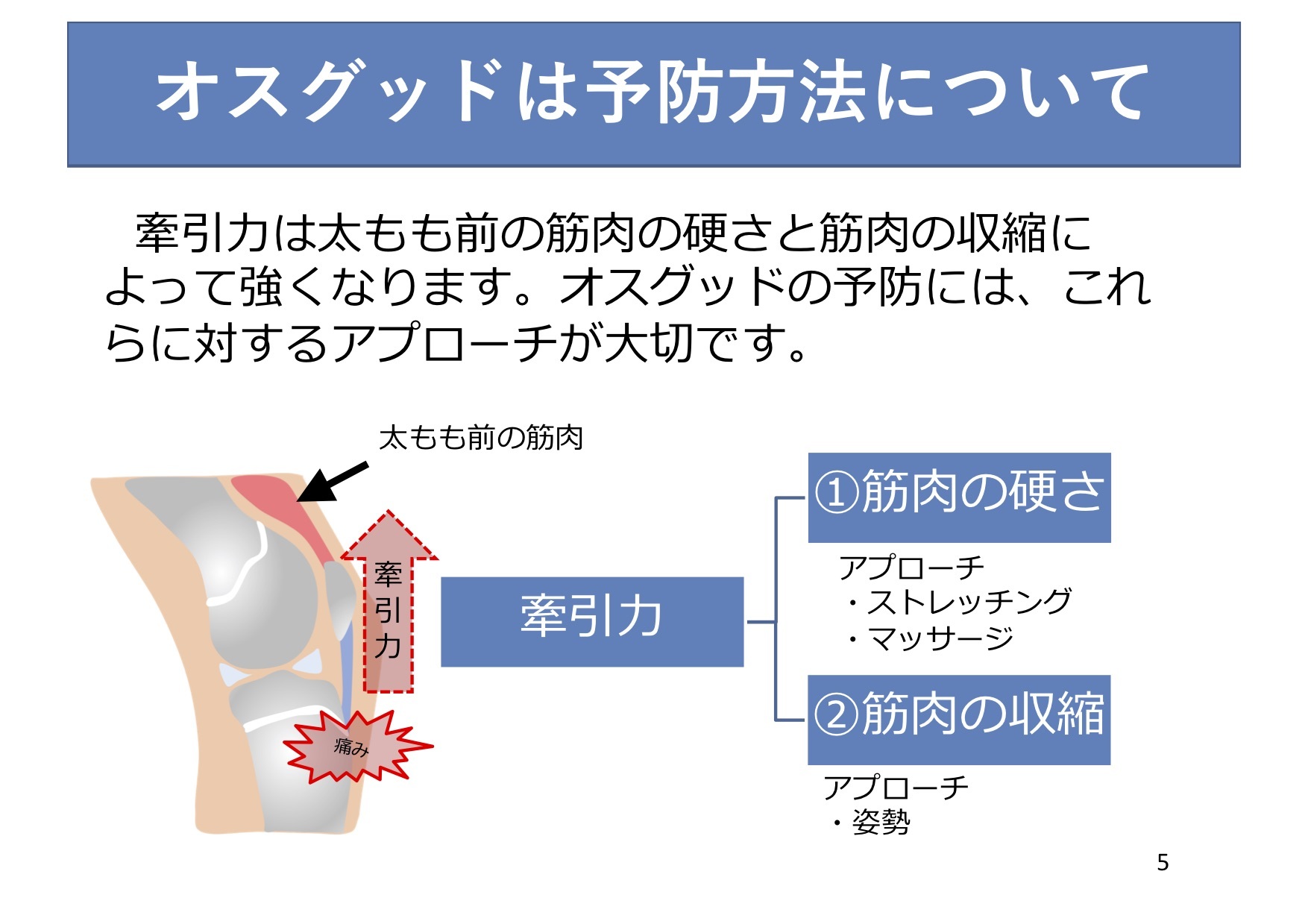 オスグッドは予防方法について

牽引力は太もも前の筋肉の硬さと筋肉の収縮によって強くなります。オスグッドの予防には、これらに対するアプローチが大切です。

太もも前の筋肉

牽引力

痛み

牽引力

①筋肉の硬さ

アプローチ
・ストレッチング
・マッサージ

②筋肉の収縮

アプローチ
・姿勢

5